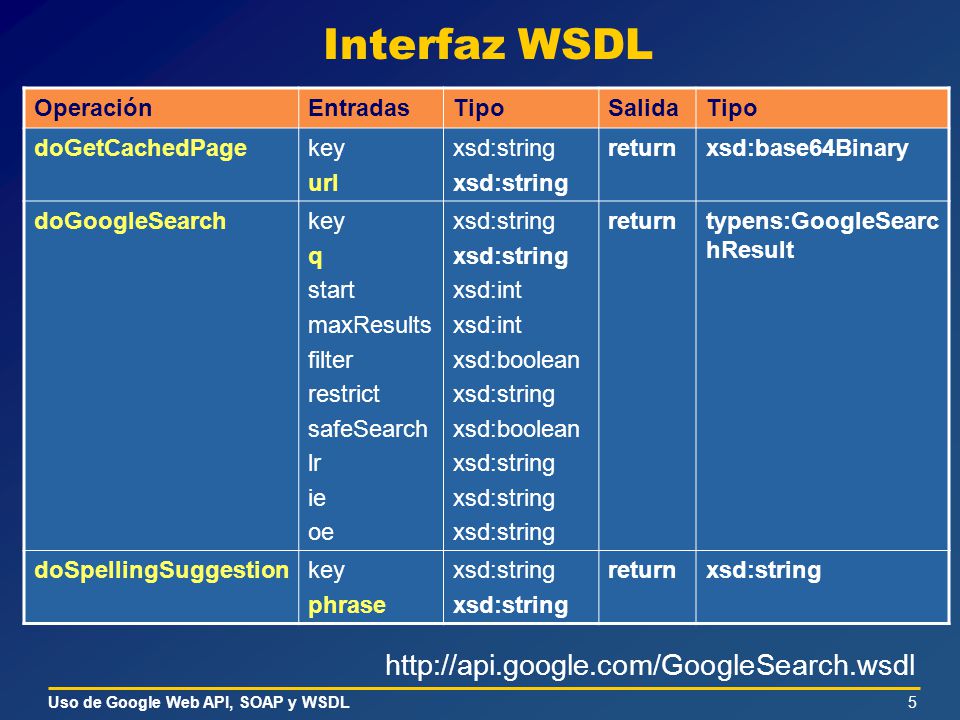 Interfaz WSDL

| Operación | Entradas | Tipo | Salida | Tipo |
|---|---|---|---|---|
| doGetCachedPage | key<br>url | xsd:string<br>xsd:string | return | xsd:base64Binary |
| doGoogleSearch | key<br>q<br>start<br>maxResults<br>filter<br>restrict<br>safeSearch<br>lr<br>ie<br>oe | xsd:string<br>xsd:string<br>xsd:int<br>xsd:int<br>xsd:boolean<br>xsd:string<br>xsd:boolean<br>xsd:string<br>xsd:string<br>xsd:string | return | typens:GoogleSearchResult |
| doSpellingSuggestion | key<br>phrase | xsd:string<br>xsd:string | return | xsd:string |

http://api.google.com/GoogleSearch.wsdl

Uso de Google Web API, SOAP y WSDL

5